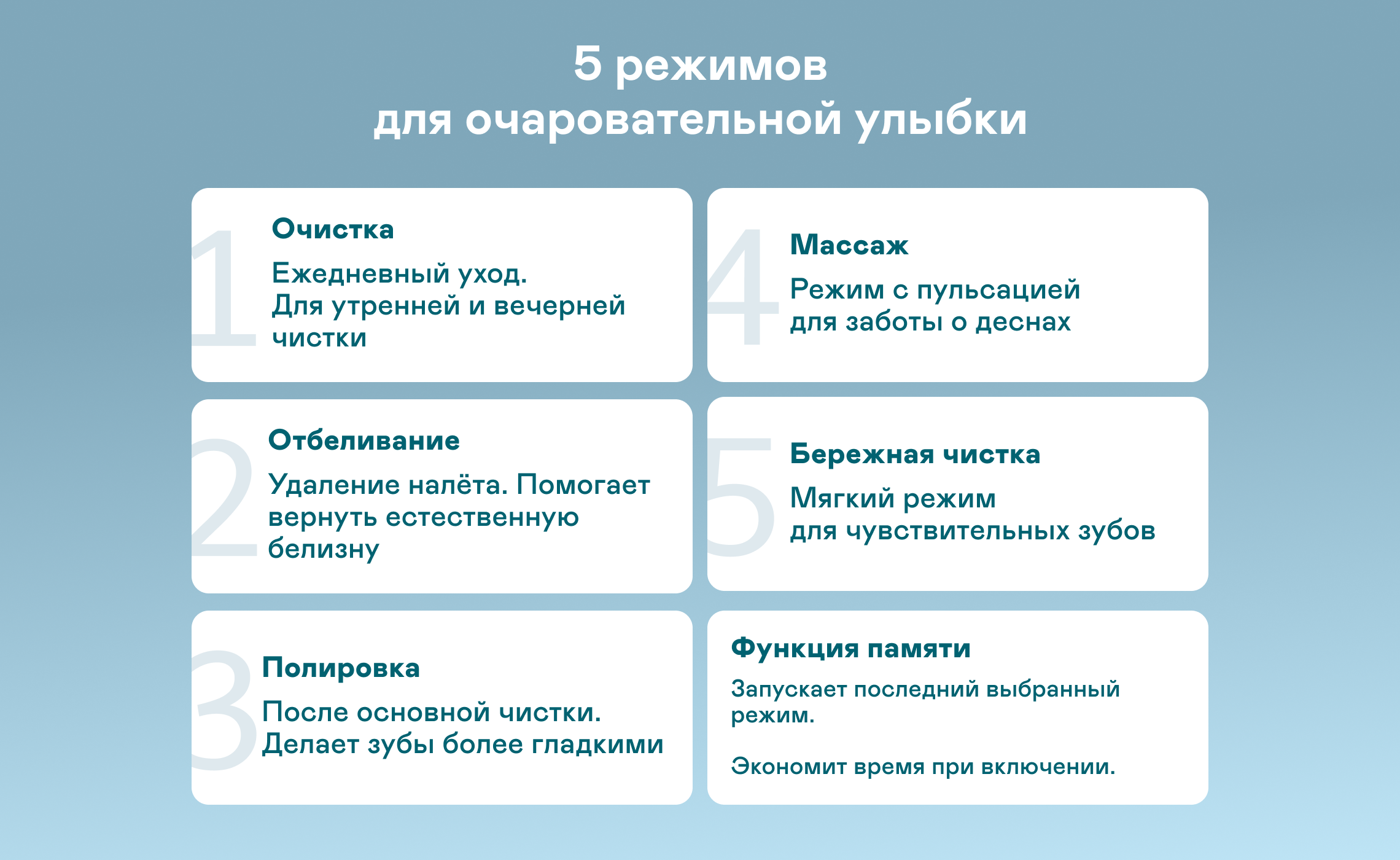 5 режимов
для очаровательной улыбки

1

Очистка

Ежедневный уход.
Для утренней и вечерней чистки

2

Отбеливание

Удаление налёта. Помогает вернуть естественную белизну

3

Полировка

После основной чистки.
Делает зубы более гладкими

4

Массаж

Режим с пульсацией
для заботы о деснах

5

Бережная чистка

Мягкий режим
для чувствительных зубов

Функция памяти

Запускает последний выбранный режим.

Экономит время при включении.